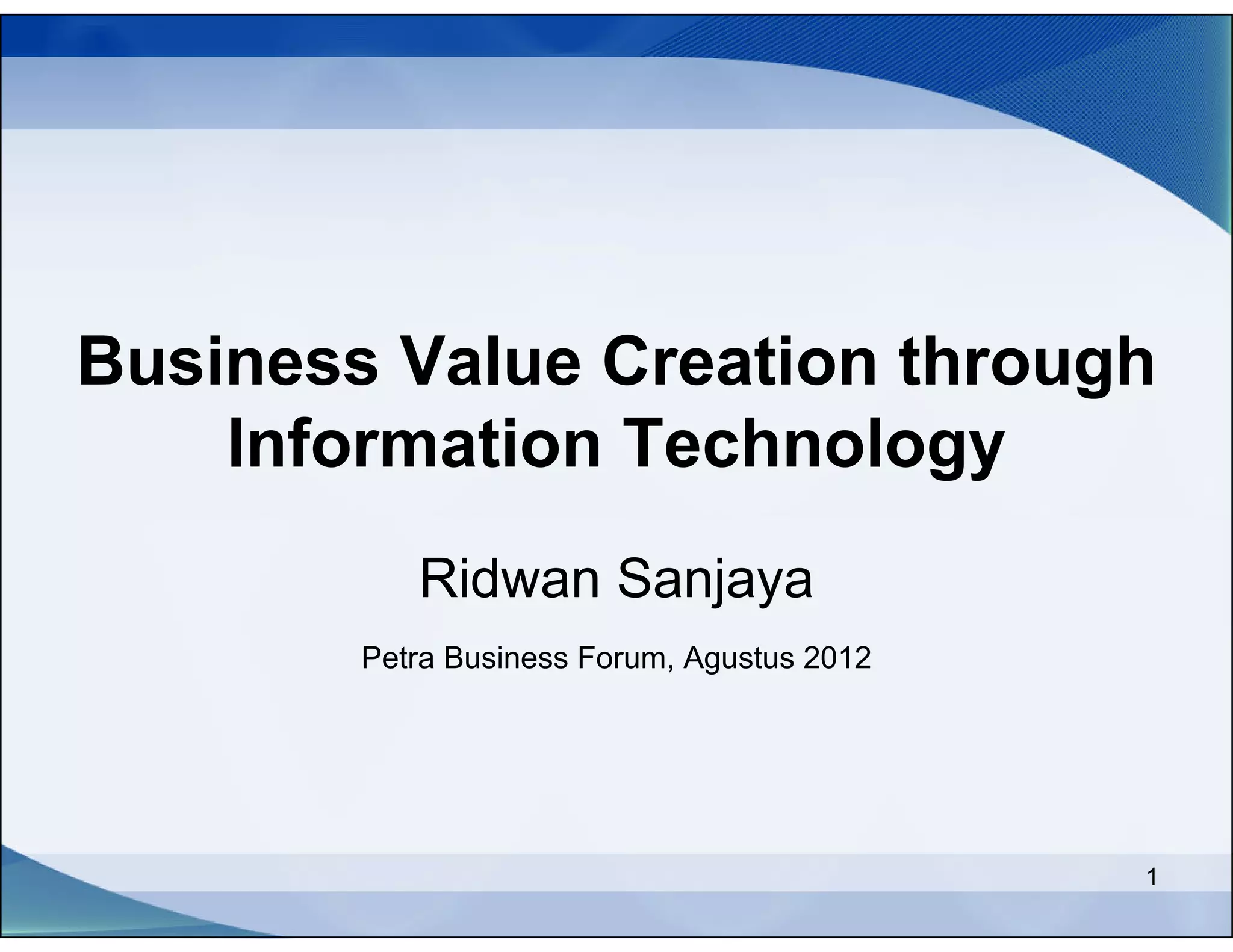 Business Value Creation through Information Technology

Ridwan Sanjaya

Petra Business Forum, Agustus 2012

1